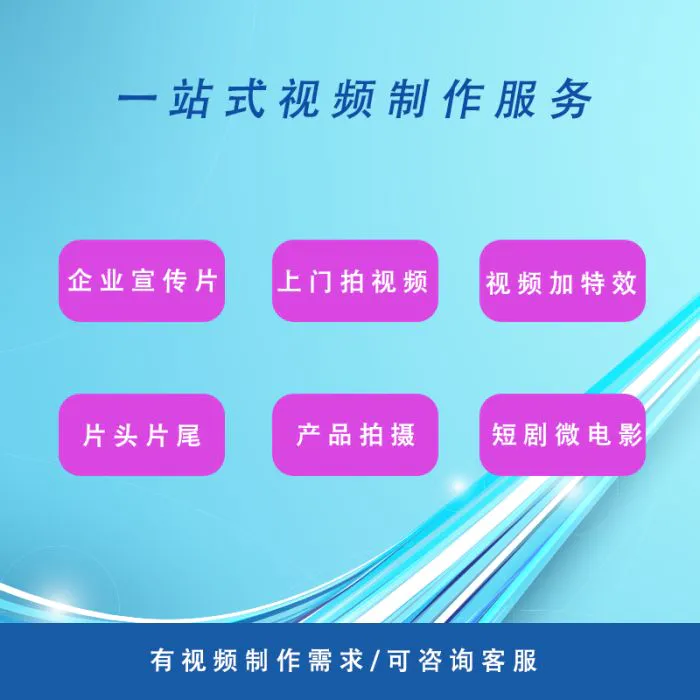 一站式视频制作服务

企业宣传片

上门拍视频

视频加特效

片头片尾

产品拍摄

短剧微电影

有视频制作需求/可咨询客服